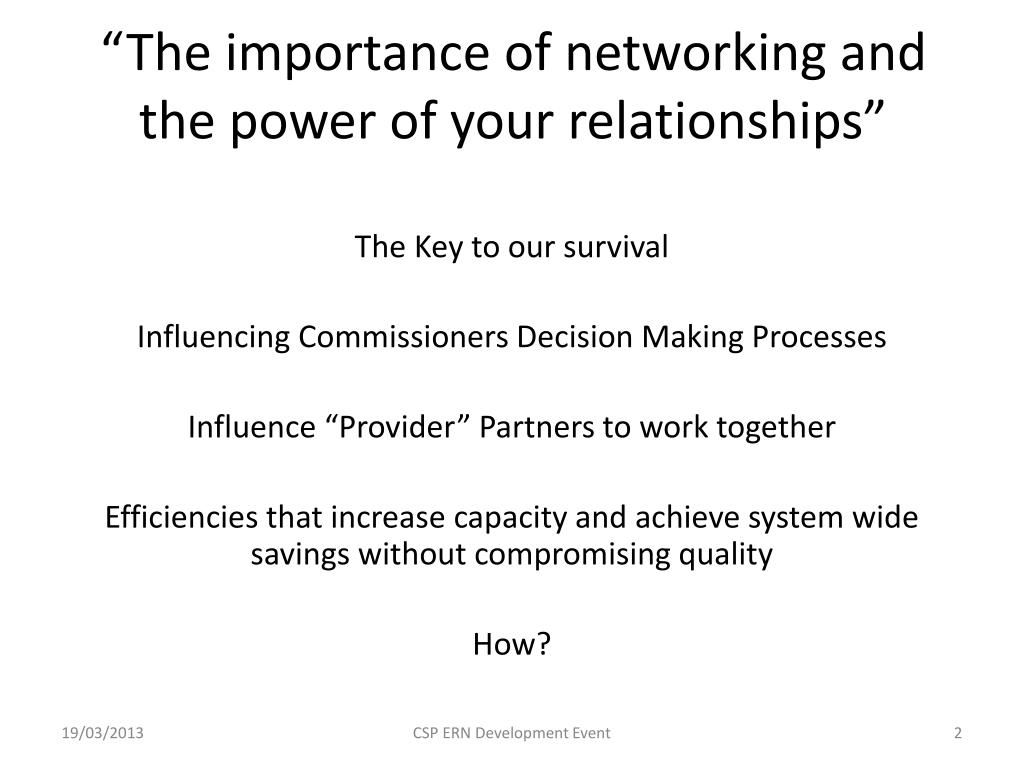 “The importance of networking and the power of your relationships”

The Key to our survival

Influencing Commissioners Decision Making Processes

Influence “Provider” Partners to work together

Efficiencies that increase capacity and achieve system wide savings without compromising quality

How?

19/03/2013

CSP ERN Development Event

2